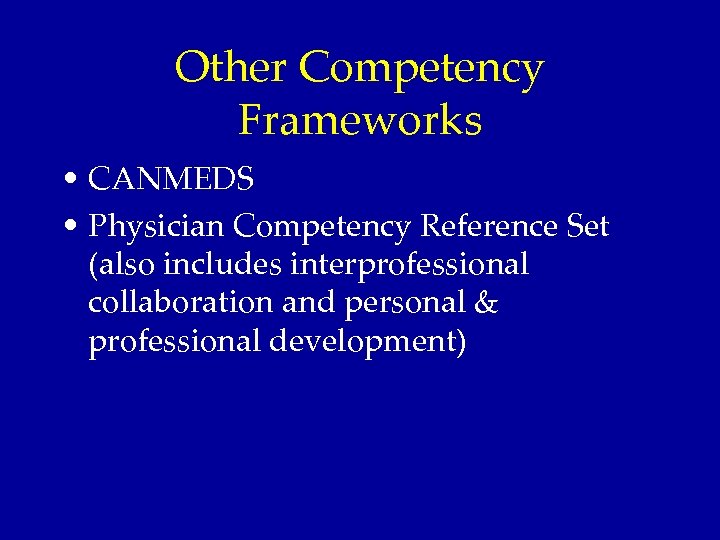 Other Competency Frameworks

• CANMEDS
• Physician Competency Reference Set (also includes interprofessional collaboration and personal & professional development)